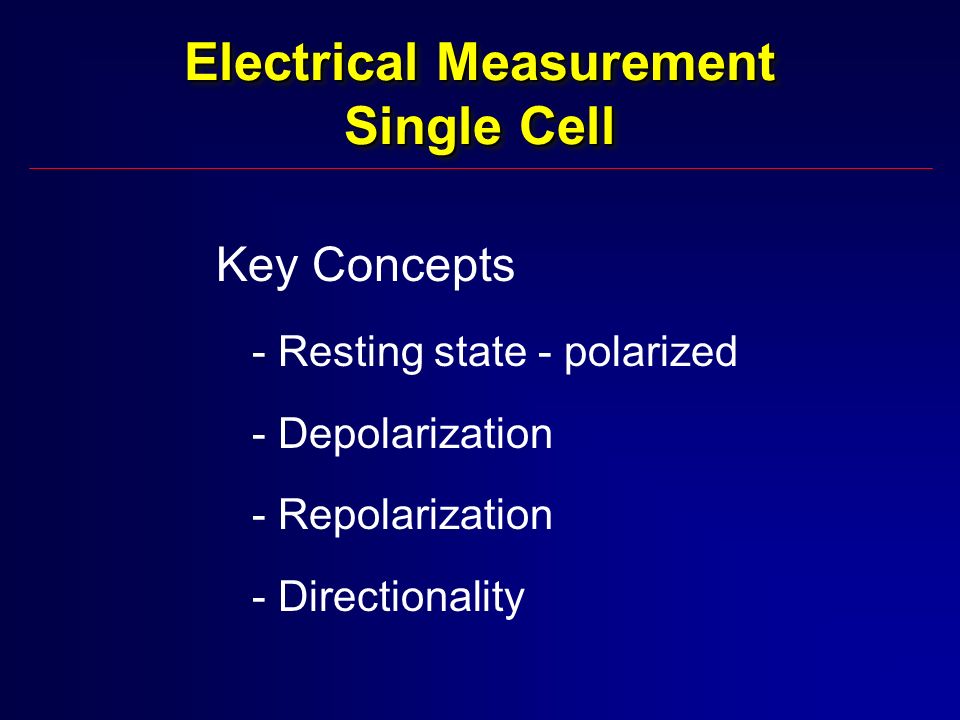 Electrical Measurement
Single Cell

Key Concepts

- Resting state - polarized

- Depolarization

- Repolarization

- Directionality